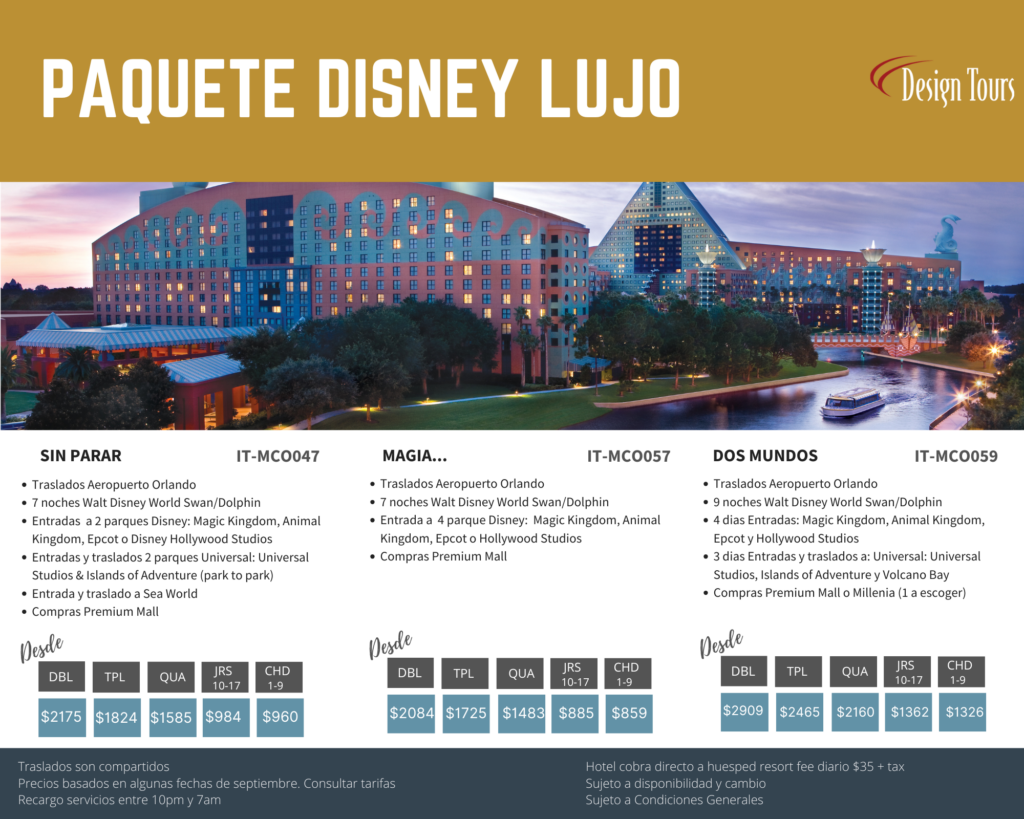 PAQUETE DISNEY LUJO

Design Tours

SIN PARAR IT-MCO047

- Traslados Aeropuerto Orlando
- 7 noches Walt Disney World Swan/Dolphin
- Entradas a 2 parques Disney: Magic Kingdom, Animal Kingdom, Epcot o Disney Hollywood Studios
- Entradas y traslados 2 parques Universal: Universal Studios & Islands of Adventure (park to park)
- Entrada y traslado a Sea World
- Compras Premium Mall

Desde

| DBL | TPL | QUA | JRS 10-17 | CHD 1-9 |
|---|---|---|---|---|
| $2175 | $1824 | $1585 | $984 | $960 |

MAGIA... IT-MCO057

- Traslados Aeropuerto Orlando
- 7 noches Walt Disney World Swan/Dolphin
- Entrada a 4 parque Disney: Magic Kingdom, Animal Kingdom, Epcot o Hollywood Studios
- Compras Premium Mall

Desde

| DBL | TPL | QUA | JRS 10-17 | CHD 1-9 |
|---|---|---|---|---|
| $2084 | $1725 | $1483 | $885 | $859 |

DOS MUNDOS IT-MCO059

- Traslados Aeropuerto Orlando
- 9 noches Walt Disney World Swan/Dolphin
- 4 dias Entradas: Magic Kingdom, Animal Kingdom, Epcot y Hollywood Studios
- 3 dias Entradas y traslados a: Universal: Universal Studios, Islands of Adventure y Volcano Bay
- Compras Premium Mall o Millenia (1 a escoger)

Desde

| DBL | TPL | QUA | JRS 10-17 | CHD 1-9 |
|---|---|---|---|---|
| $2909 | $2465 | $2160 | $1362 | $1326 |

Traslados son compartidos
Precios basados en algunas fechas de septiembre. Consultar tarifas
Recargo servicios entre 10pm y 7am

Hotel cobra directo a huesped resort fee diario $35 + tax
Sujeto a disponibilidad y cambio
Sujeto a Condiciones Generales